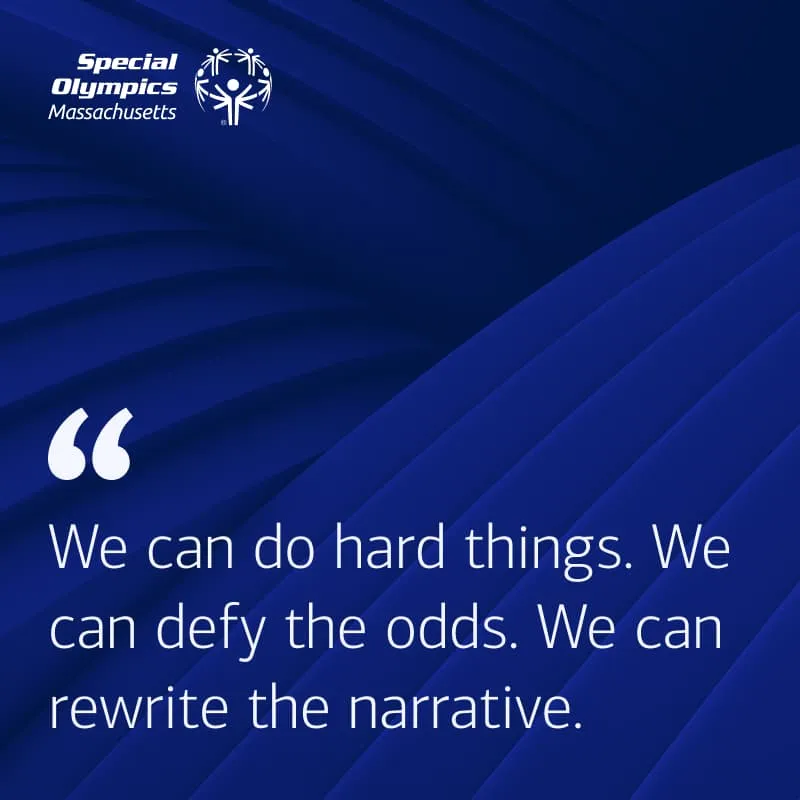 Special Olympics Massachusetts

“

We can do hard things. We can defy the odds. We can rewrite the narrative.